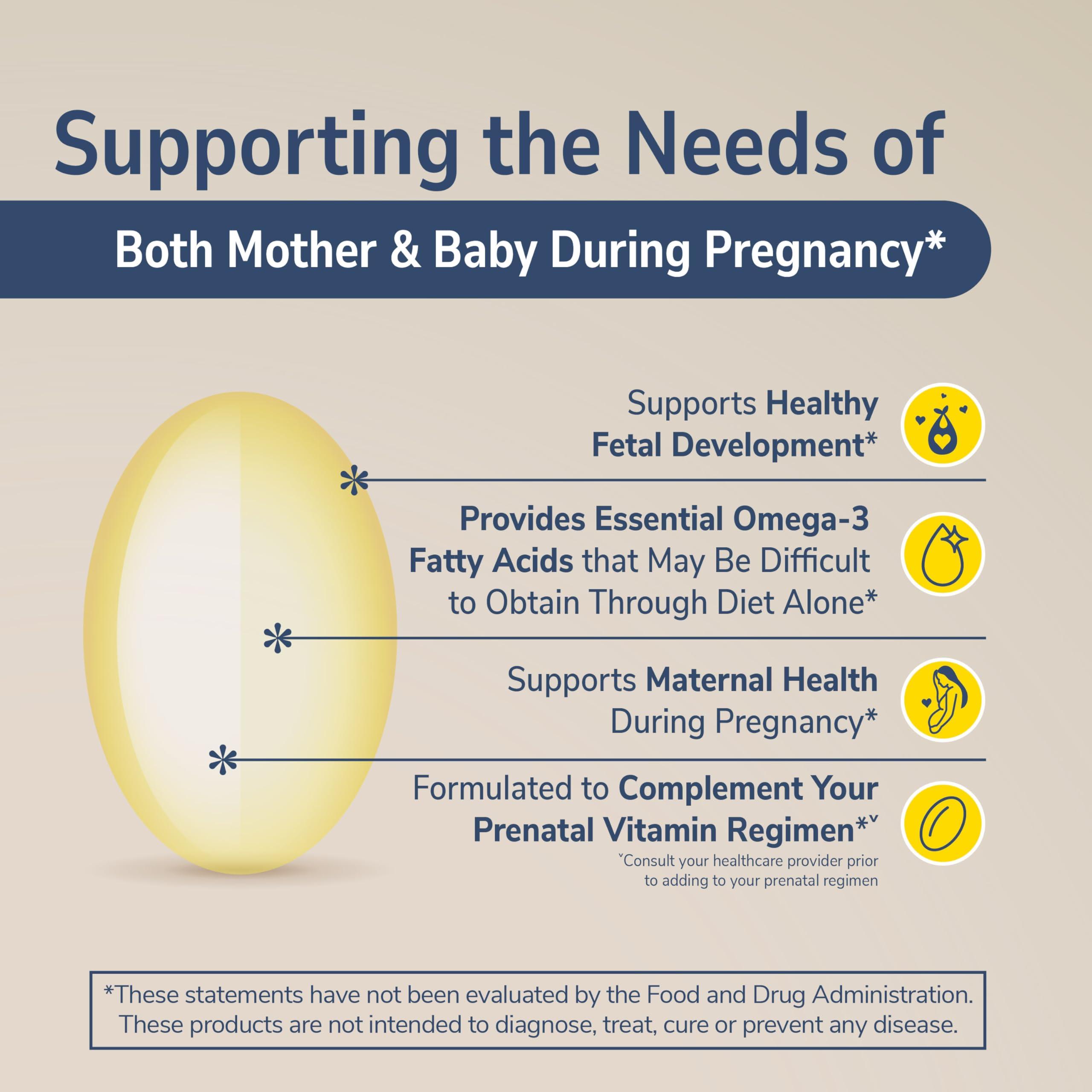 Supporting the Needs of

Both Mother & Baby During Pregnancy*

Supports Healthy Fetal Development*

Provides Essential Omega-3 Fatty Acids that May Be Difficult to Obtain Through Diet Alone*

Supports Maternal Health During Pregnancy*

Formulated to Complement Your Prenatal Vitamin Regimen*ˇ

ˇConsult your healthcare provider prior to adding to your prenatal regimen

*These statements have not been evaluated by the Food and Drug Administration. These products are not intended to diagnose, treat, cure or prevent any disease.